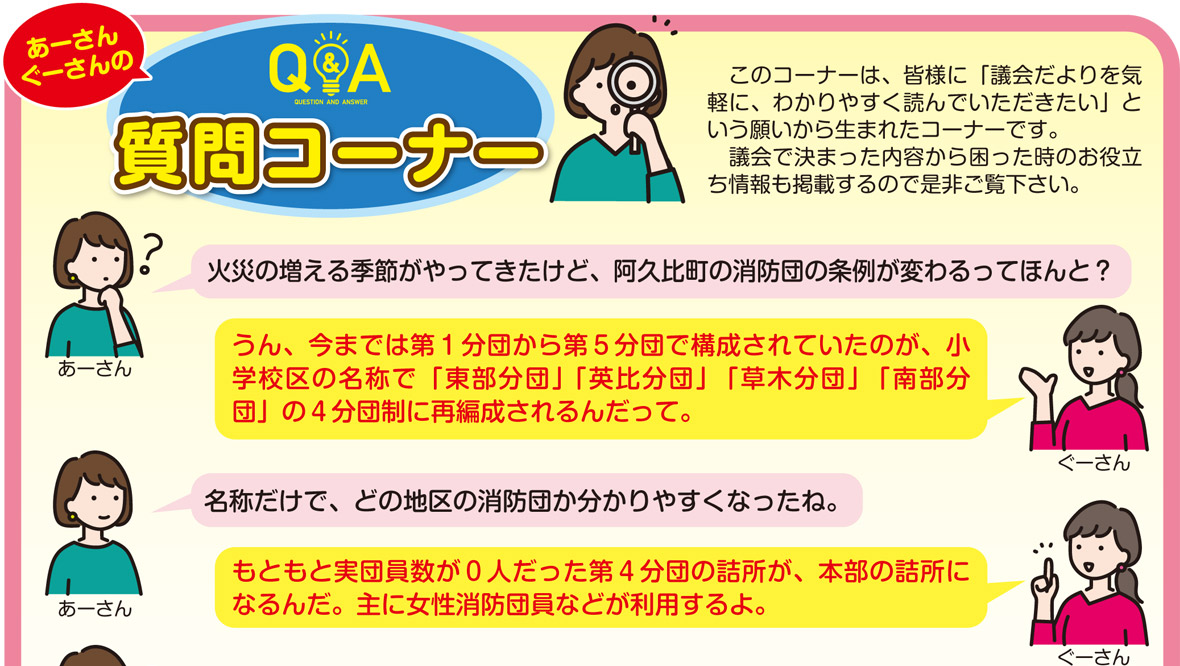 あーさん
ぐーさんの

Q&A
QUESTION AND ANSWER

質問コーナー

このコーナーは、皆様に「議会だよりを気軽に、わかりやすく読んでいただきたい」という願いから生まれたコーナーです。
議会で決まった内容から困った時のお役立ち情報も掲載するので是非ご覧下さい。

火災の増える季節がやってきたけど、阿久比町の消防団の条例が変わるってほんと？

あーさん

うん、今までは第１分団から第５分団で構成されていたのが、小学校区の名称で「東部分団」「英比分団」「草木分団」「南部分団」の４分団制に再編成されるんだって。

ぐーさん

名称だけで、どの地区の消防団か分かりやすくなったね。

あーさん

もともと実団員数が０人だった第４分団の詰所が、本部の詰所になるんだ。主に女性消防団員などが利用するよ。

ぐーさん